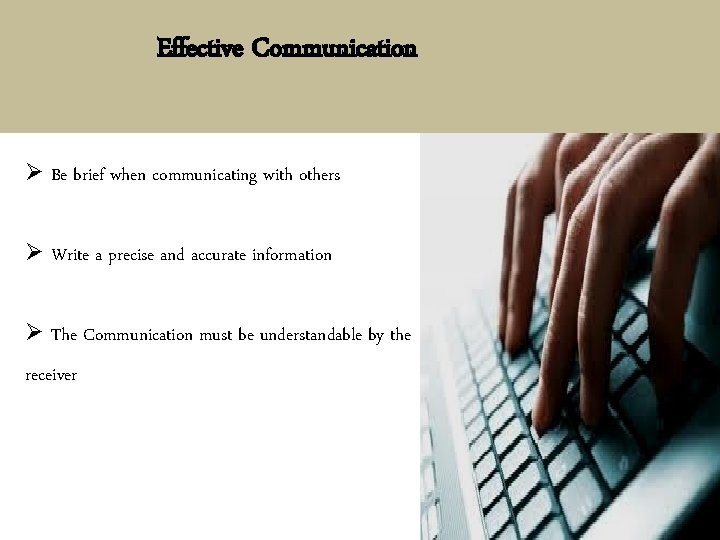 Effective Communication

➢ Be brief when communicating with others

➢ Write a precise and accurate information

➢ The Communication must be understandable by the receiver